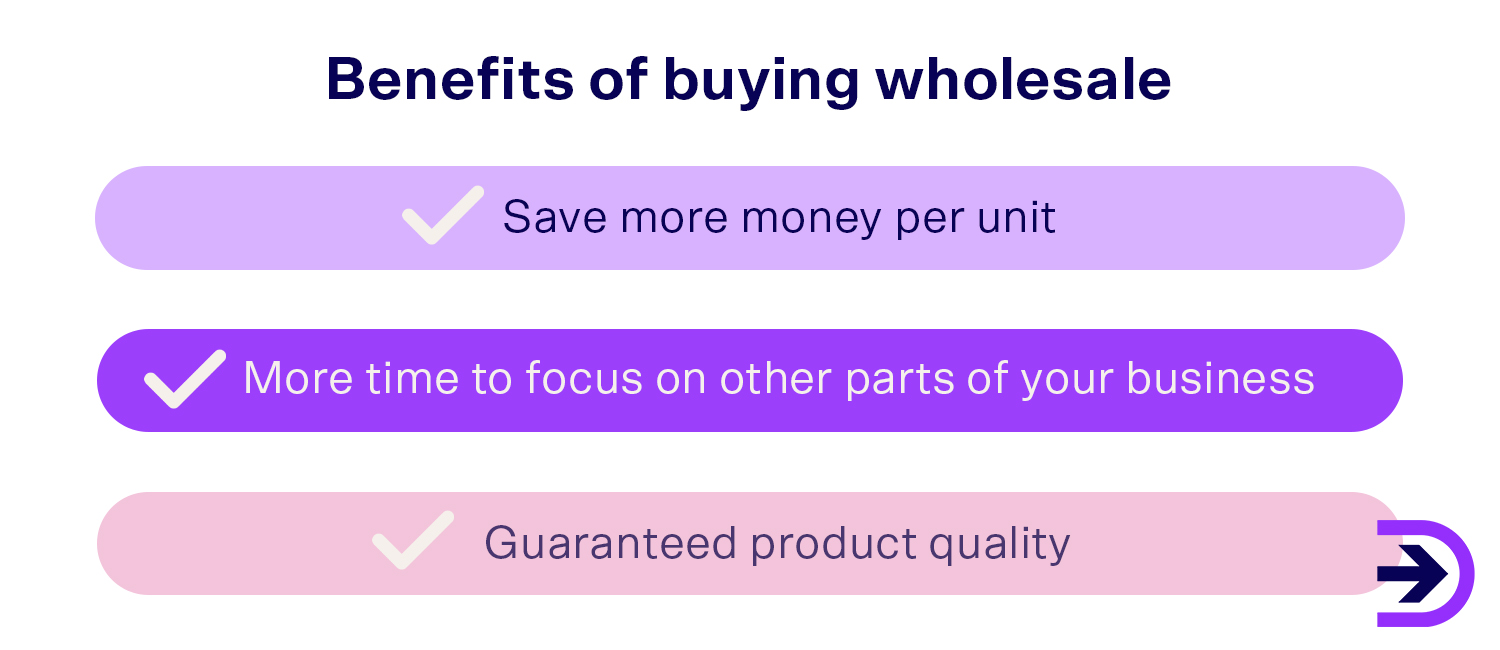 Benefits of buying wholesale

Save more money per unit

More time to focus on other parts of your business

Guaranteed product quality